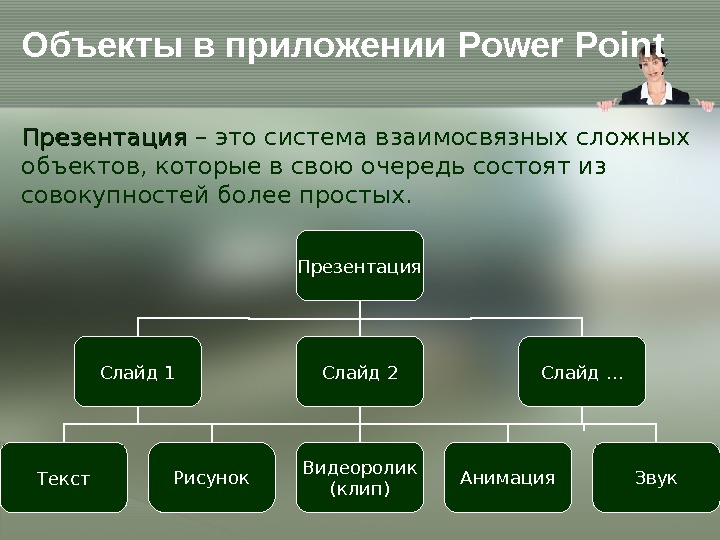 Объекты в приложении Power Point

Презентация – это система взаимосвязных сложных объектов, которые в свою очередь состоят из совокупностей более простых.

Презентация

Слайд 1

Слайд 2

Слайд …

Текст

Рисунок

Видеоролик (клип)

Анимация

Звук